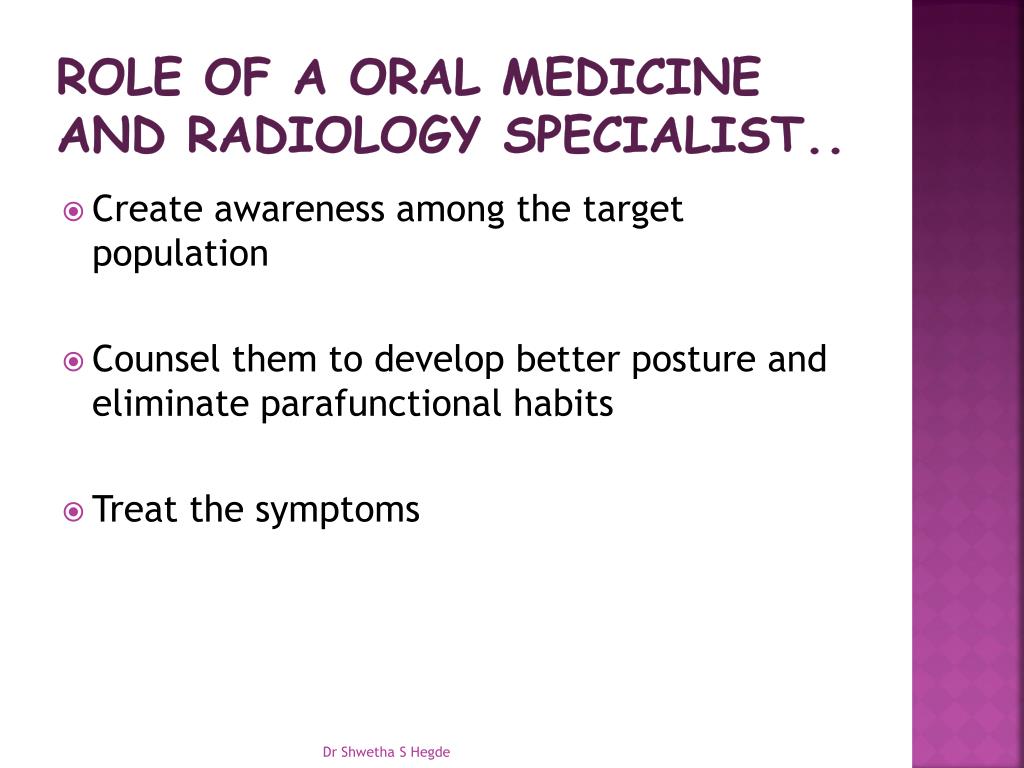 ROLE OF A ORAL MEDICINE AND RADIOLOGY SPECIALIST..

Create awareness among the target population

Counsel them to develop better posture and eliminate parafunctional habits

Treat the symptoms

Dr Shwetha S Hegde